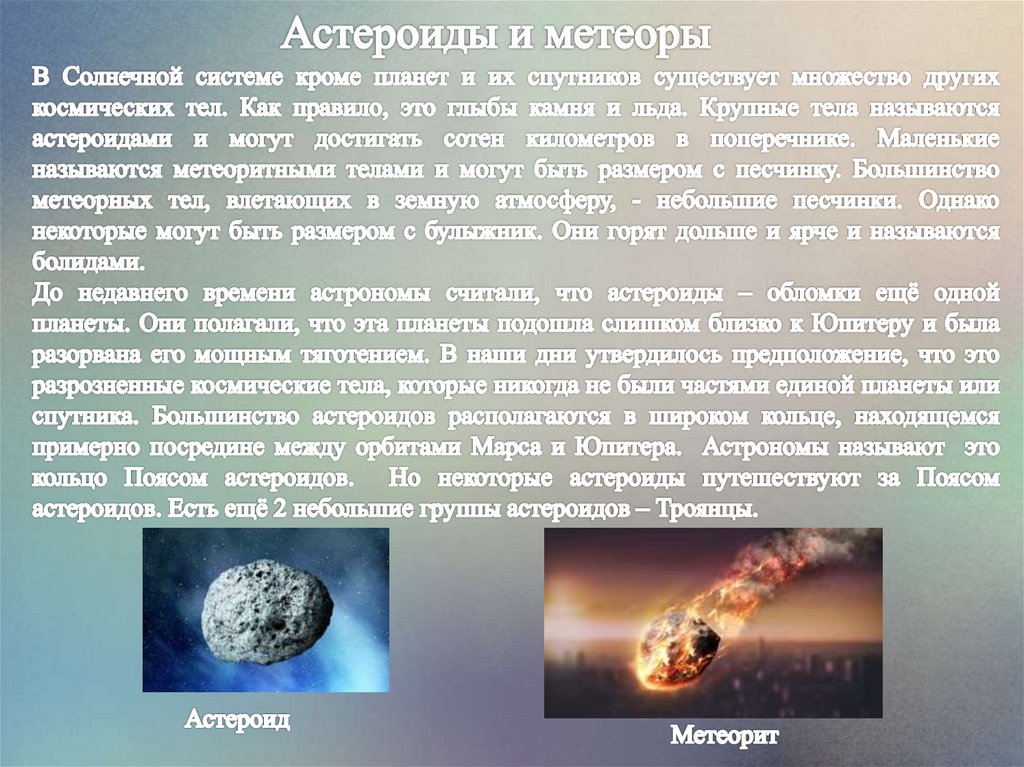 Астероиды и метеоры

В Солнечной системе кроме планет и их спутников существует множество других космических тел. Как правило, это глыбы камня и льда. Крупные тела называются астероидами и могут достигать сотен километров в поперечнике. Маленькие называются метеоритными телами и могут быть размером с песчинку. Большинство метеорных тел, влетающих в земную атмосферу, - небольшие песчинки. Однако некоторые могут быть размером с булыжник. Они горят дольше и ярче и называются болидами.
До недавнего времени астрономы считали, что астероиды – обломки ещё одной планеты. Они полагали, что эта планеты подошла слишком близко к Юпитеру и была разорвана его мощным тяготением. В наши дни утвердилось предположение, что это разрозненные космические тела, которые никогда не были частями единой планеты или спутника. Большинство астероидов располагаются в широком кольце, находящемся примерно посредине между орбитами Марса и Юпитера. Астрономы называют это кольцо Поясом астероидов. Но некоторые астероиды путешествуют за Поясом астероидов. Есть ещё 2 небольшие группы астероидов – Троянцы.

Астероид

Метеорит